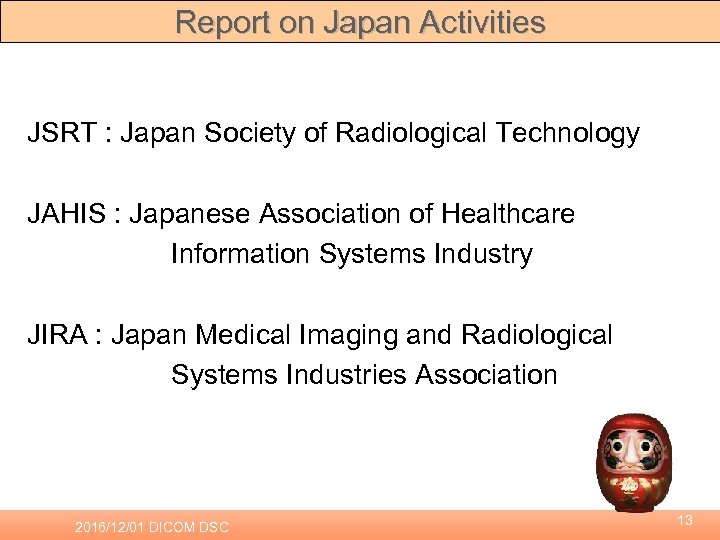 Report on Japan Activities

JSRT : Japan Society of Radiological Technology

JAHIS : Japanese Association of Healthcare Information Systems Industry

JIRA : Japan Medical Imaging and Radiological Systems Industries Association

2016/12/01 DICOM DSC

13